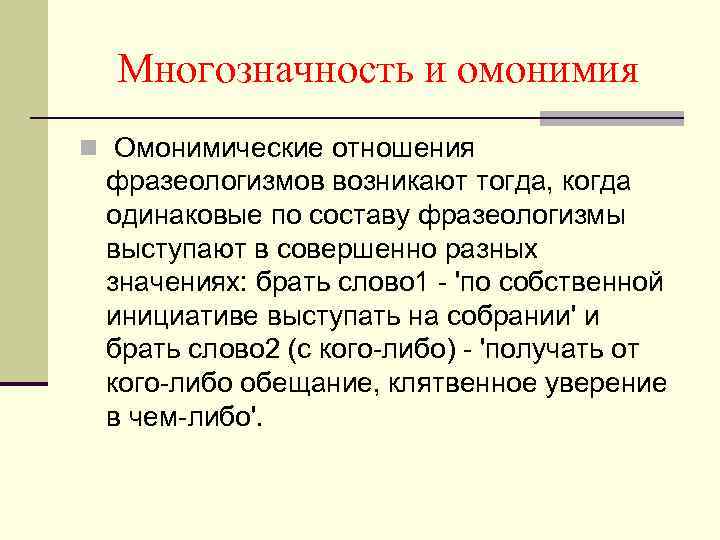 Многозначность и омонимия

Омонимические отношения фразеологизмов возникают тогда, когда одинаковые по составу фразеологизмы выступают в совершенно разных значениях: брать слово1 - 'по собственной инициативе выступать на собрании' и брать слово2 (с кого-либо) - 'получать от кого-либо обещание, клятвенное уверение в чем-либо'.